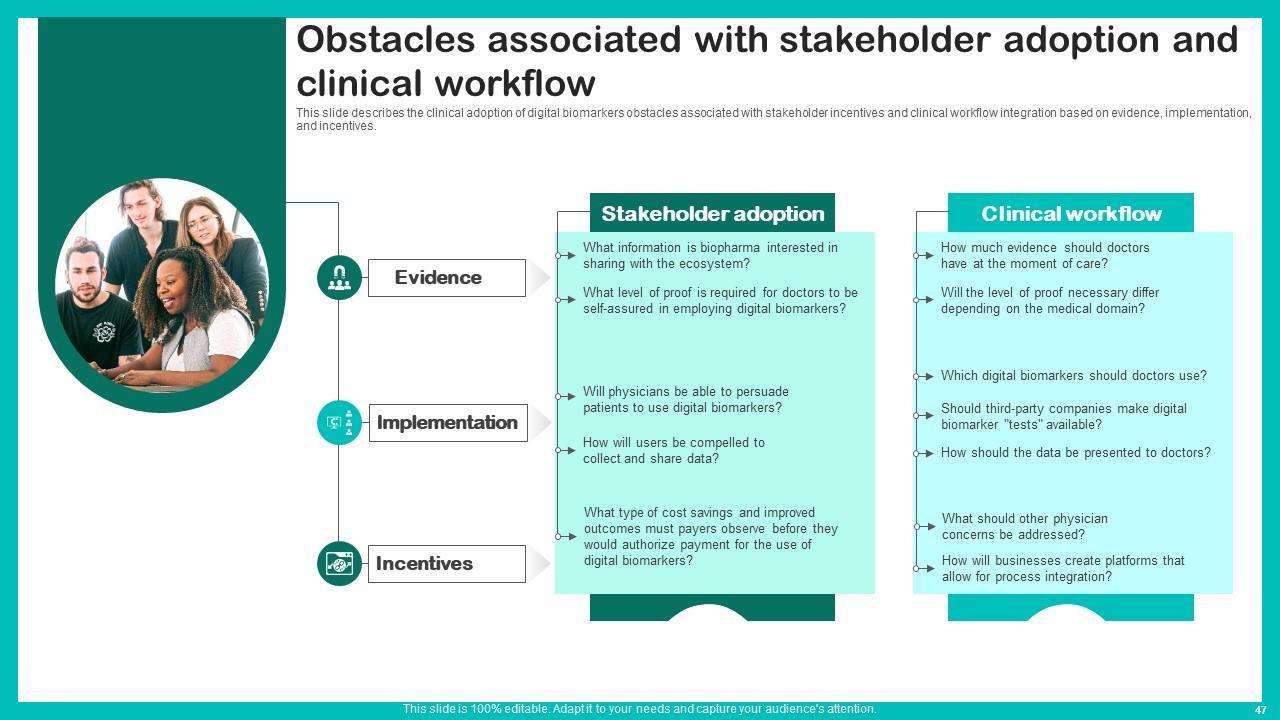 Obstacles associated with stakeholder adoption and clinical workflow

This slide describes the clinical adoption of digital biomarkers obstacles associated with stakeholder incentives and clinical workflow integration based on evidence, implementation, and incentives.

Evidence

Implementation

Incentives

Stakeholder adoption

What information is biopharma interested in sharing with the ecosystem?

What level of proof is required for doctors to be self-assured in employing digital biomarkers?

Will physicians be able to persuade patients to use digital biomarkers?

How will users be compelled to collect and share data?

What type of cost savings and improved outcomes must payers observe before they would authorize payment for the use of digital biomarkers?

Clinical workflow

How much evidence should doctors have at the moment of care?

Will the level of proof necessary differ depending on the medical domain?

Which digital biomarkers should doctors use?

Should third-party companies make digital biomarker "tests" available?

How should the data be presented to doctors?

What should other physician concerns be addressed?

How will businesses create platforms that allow for process integration?

This slide is 100% editable. Adapt it to your needs and capture your audience's attention.

47